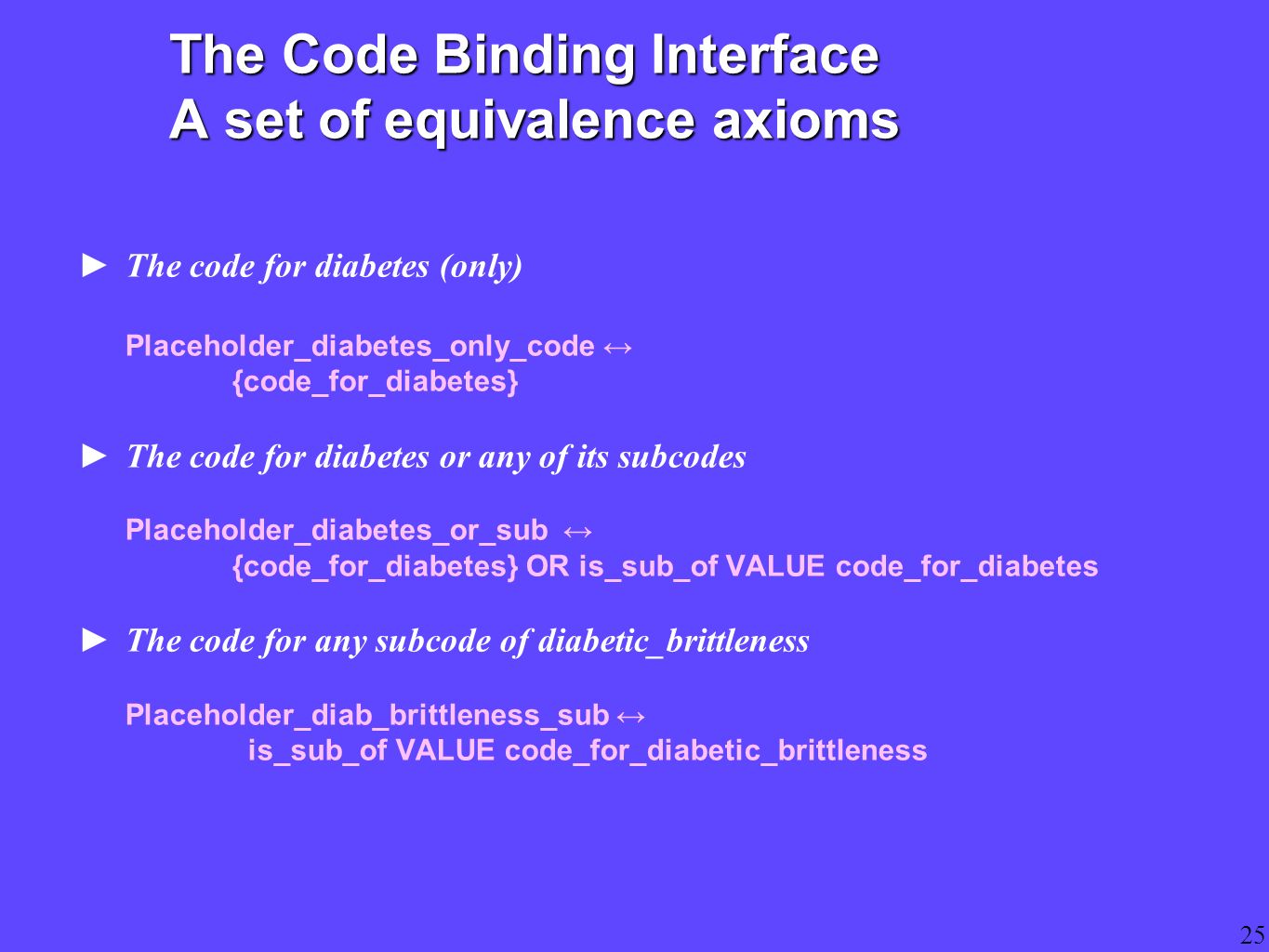 The Code Binding Interface
A set of equivalence axioms

► The code for diabetes (only)

Placeholder_diabetes_only_code ↔
{code_for_diabetes}

► The code for diabetes or any of its subcodes

Placeholder_diabetes_or_sub ↔
{code_for_diabetes} OR is_sub_of VALUE code_for_diabetes

► The code for any subcode of diabetic_brittleness

Placeholder_diab_brittleness_sub ↔
is_sub_of VALUE code_for_diabetic_brittleness

25